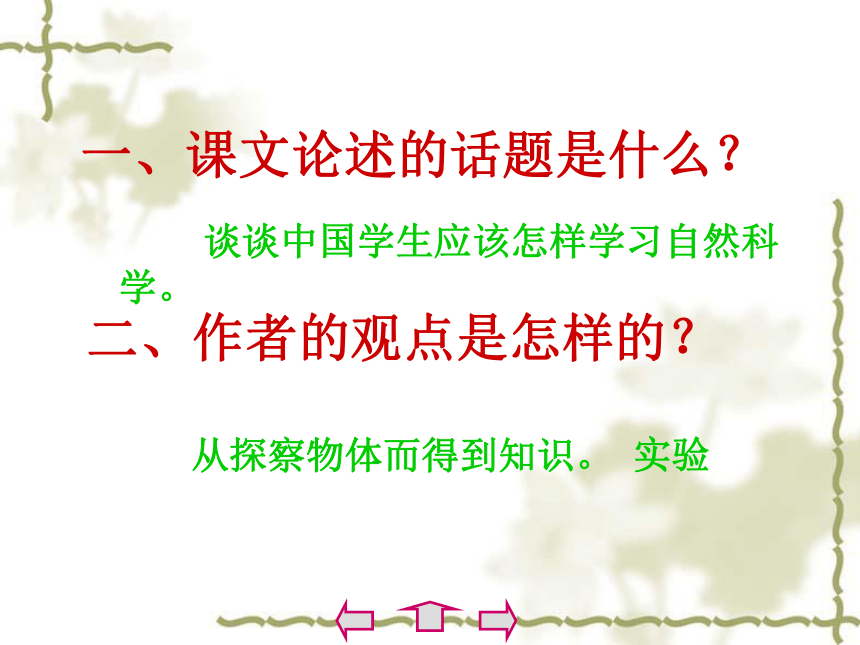 一、课文论述的话题是什么？

谈谈中国学生应该怎样学习自然科学。

二、作者的观点是怎样的？

从探察物体而得到知识。 实验